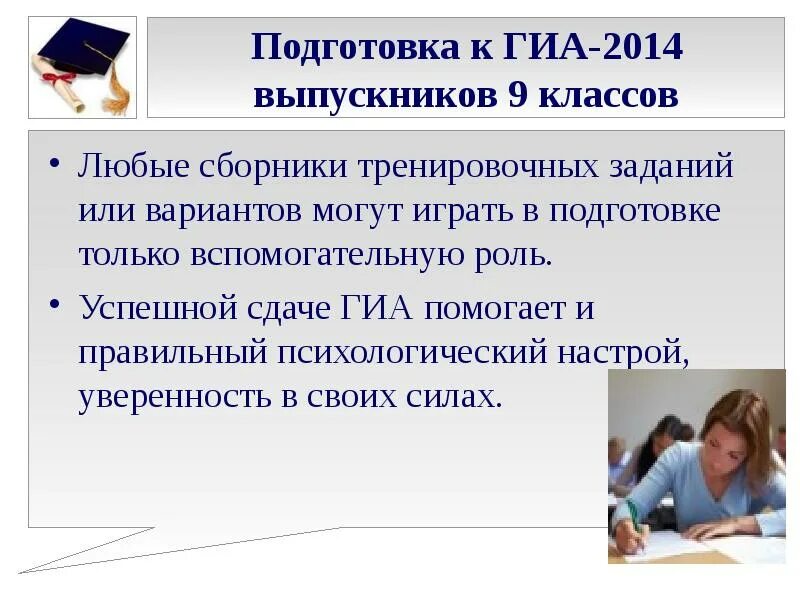 Подготовка к ГИА-2014 выпускников 9 классов

• Любые сборники тренировочных заданий или вариантов могут играть в подготовке только вспомогательную роль.

• Успешной сдаче ГИА помогает и правильный психологический настрой, уверенность в своих силах.